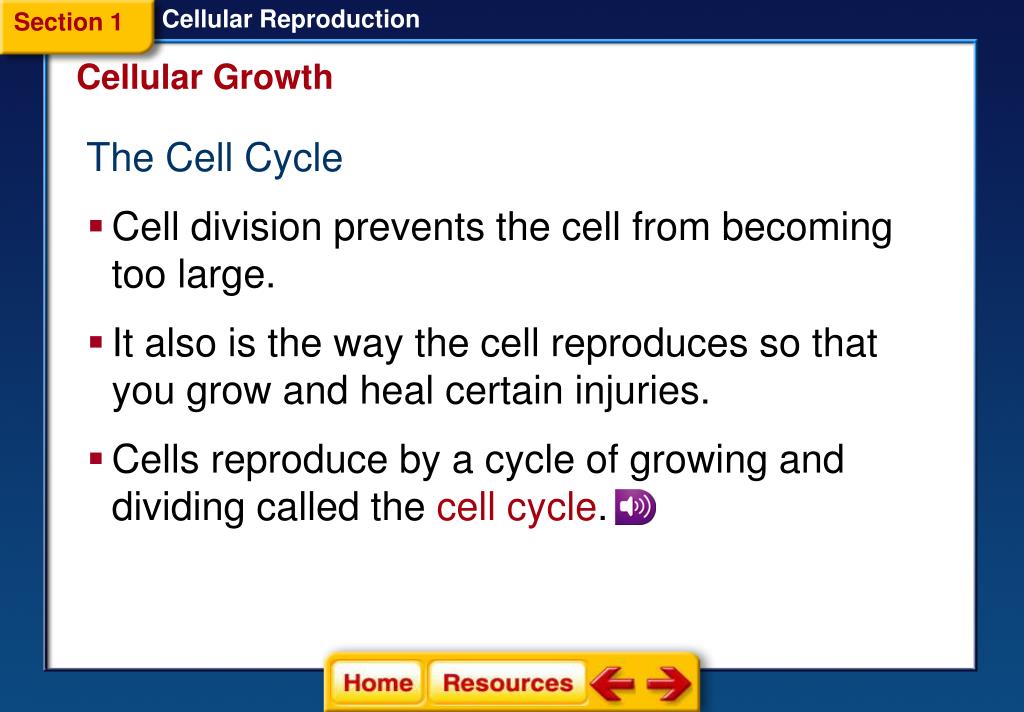 Section 1 Cellular Reproduction

Cellular Growth

The Cell Cycle

▪ Cell division prevents the cell from becoming too large.

▪ It also is the way the cell reproduces so that you grow and heal certain injuries.

▪ Cells reproduce by a cycle of growing and dividing called the cell cycle.

Home Resources